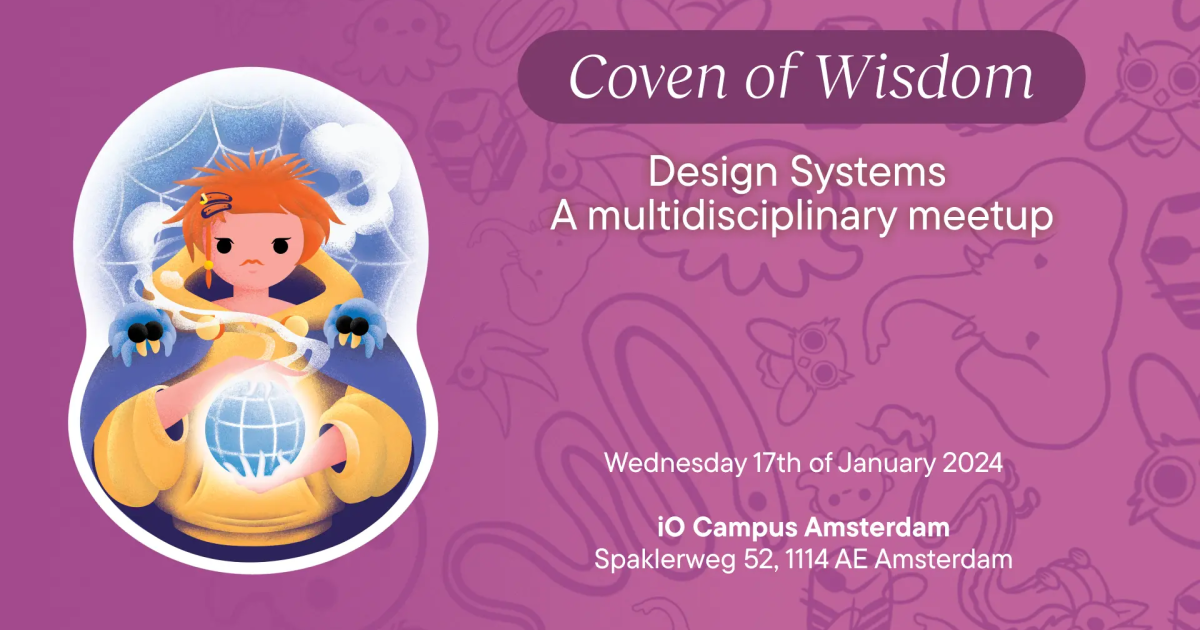 Coven of Wisdom

Design Systems
A multidisciplinary meetup

Wednesday 17th of January 2024

iO Campus Amsterdam
Spaklerweg 52, 1114 AE Amsterdam